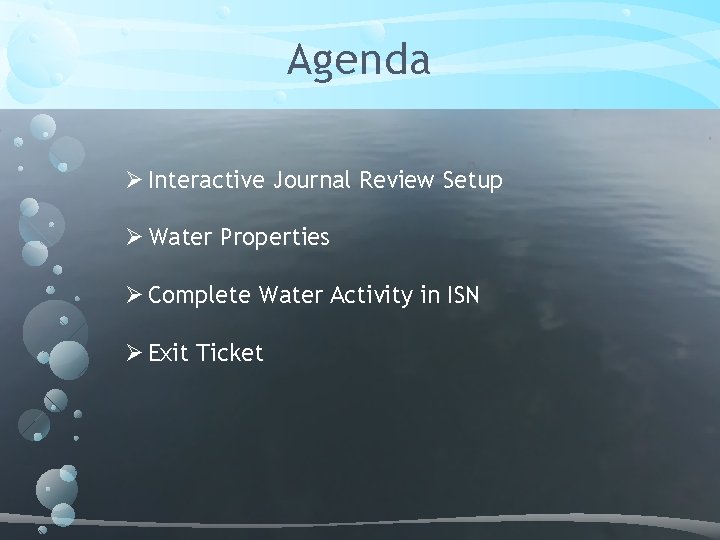 Agenda

➢ Interactive Journal Review Setup

➢ Water Properties

➢ Complete Water Activity in ISN

➢ Exit Ticket